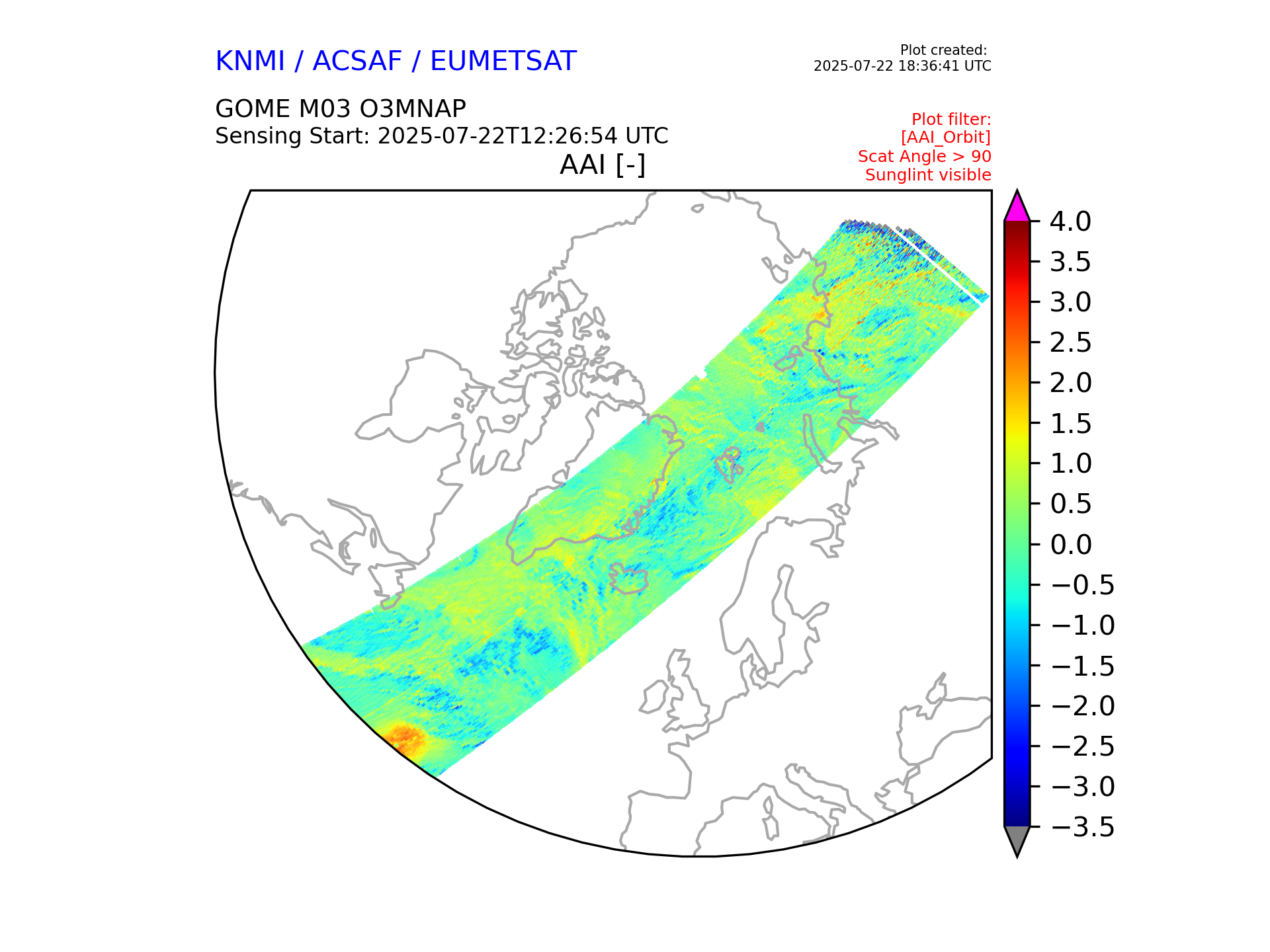 KNMI / ACSAF / EUMETSAT

Plot created:
2025-07-22 18:36:41 UTC

GOME M03 O3MNAP
Sensing Start: 2025-07-22T12:26:54 UTC

Plot filter:
[AAI_Orbit]
Scat Angle > 90
Sunglint visible

AAI [-]

4.0
3.5
3.0
2.5
2.0
1.5
1.0
0.5
0.0
−0.5
−1.0
−1.5
−2.0
−2.5
−3.0
−3.5